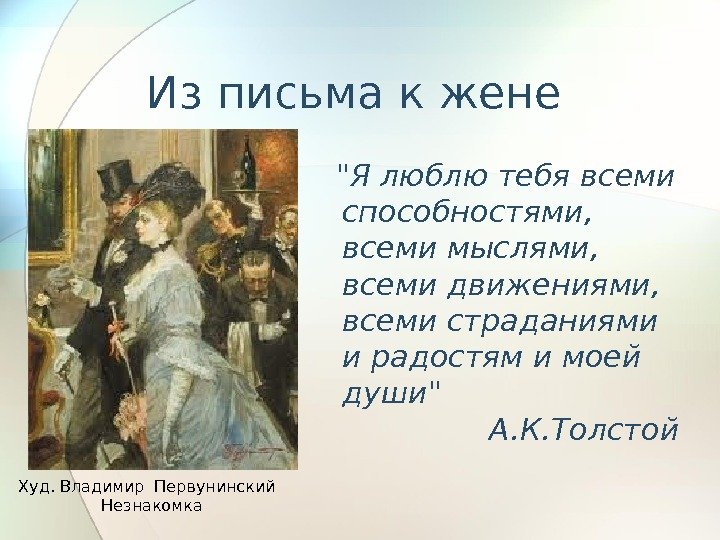 Из письма к жене

"Я люблю тебя всеми способностями, всеми мыслями, всеми движениями, всеми страданиями и радостям и моей души"

А.К.Толстой

Худ. Владимир Первунинский
Незнакомка